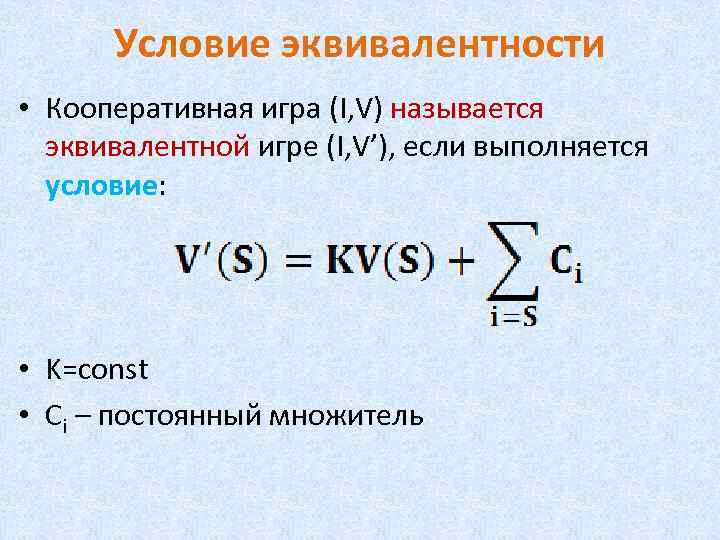 Условие эквивалентности

• Кооперативная игра (I,V) называется эквивалентной игре (I,V'), если выполняется условие:

$V'(S) = KV(S) + \sum_{i=S} C_i$

• K=const
• $C_i$ – постоянный множитель